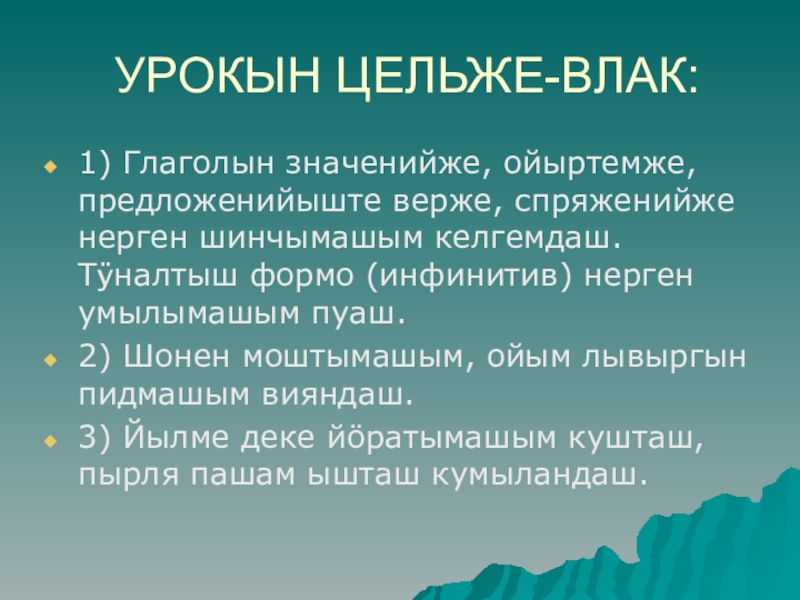 УРОКЫН ЦЕЛЬЖЕ-ВЛАК:

1) Глаголын значенийже, ойыртемже, предложенийыште верже, спряженийже нерген шинчымашым келгемдаш. Тӱналтыш формо (инфинитив) нерген умылымашым пуаш.

2) Шонен моштымашым, ойым лывыргын пидмашым вияндаш.

3) Йылме деке йӧратымашым кушташ, пырля пашам ышташ кумыландаш.